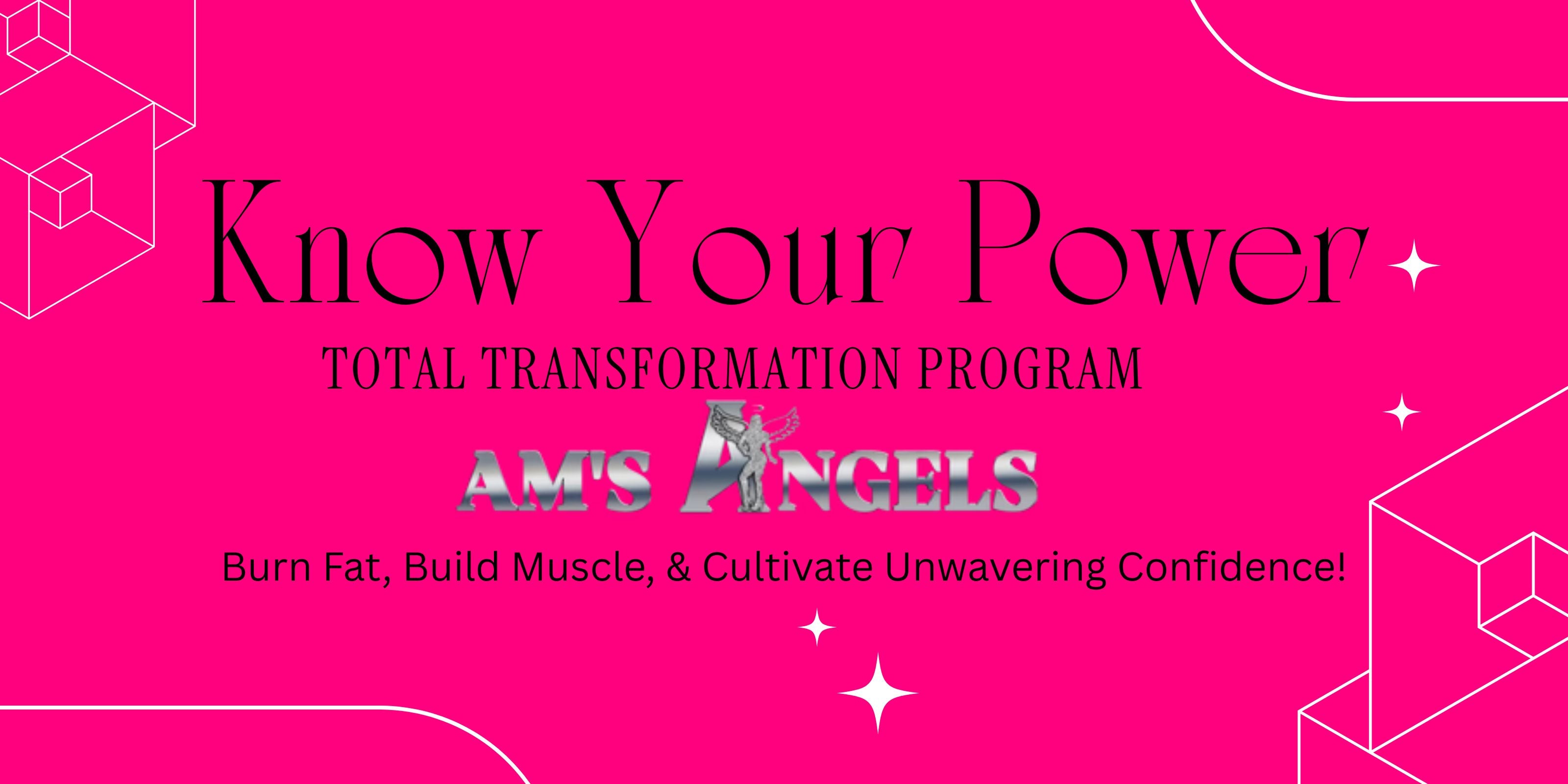 Know Your Power

TOTAL TRANSFORMATION PROGRAM

AM'S ANGELS

Burn Fat, Build Muscle, & Cultivate Unwavering Confidence!